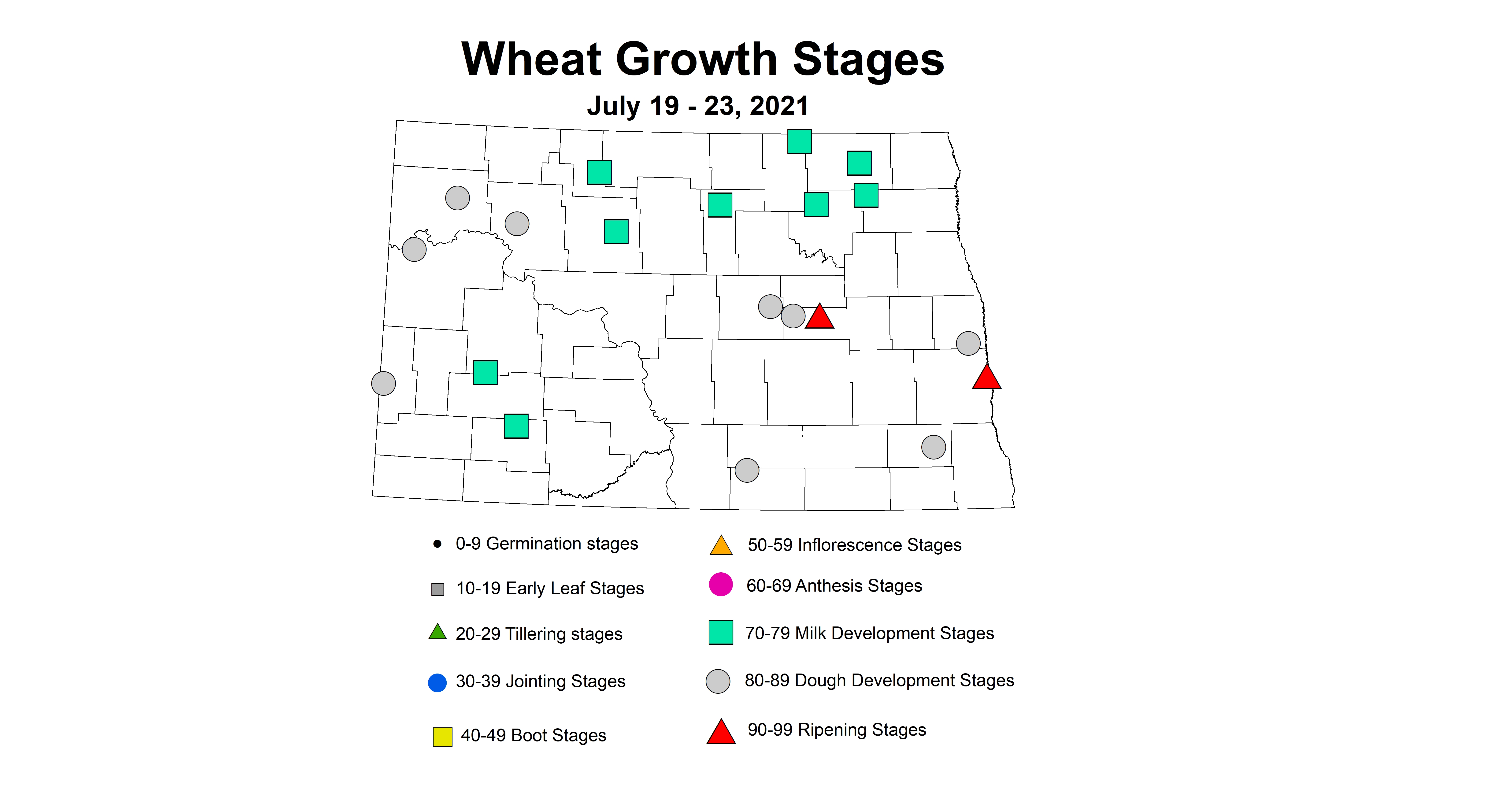 Wheat Growth Stages
July 19 - 23, 2021

0-9 Germination stages
10-19 Early Leaf Stages
20-29 Tillering stages
30-39 Jointing Stages
40-49 Boot Stages

50-59 Inflorescence Stages
60-69 Anthesis Stages
70-79 Milk Development Stages
80-89 Dough Development Stages
90-99 Ripening Stages